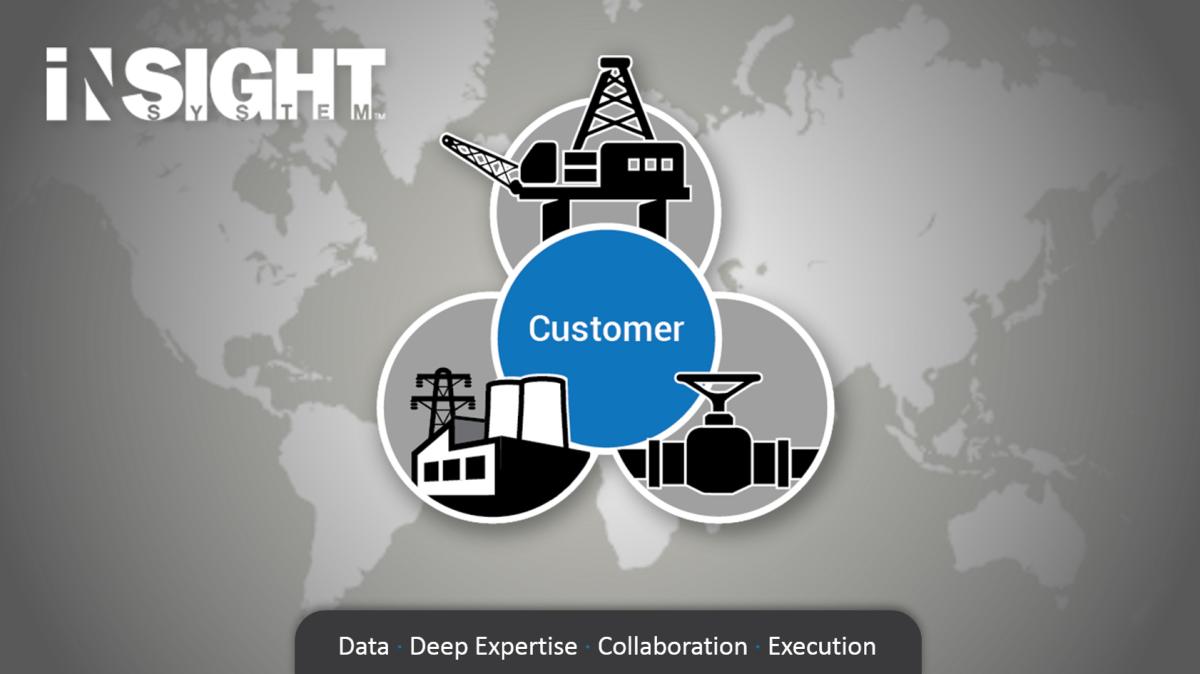 iNSIGHT SYSTEM™

Customer

Data · Deep Expertise · Collaboration · Execution